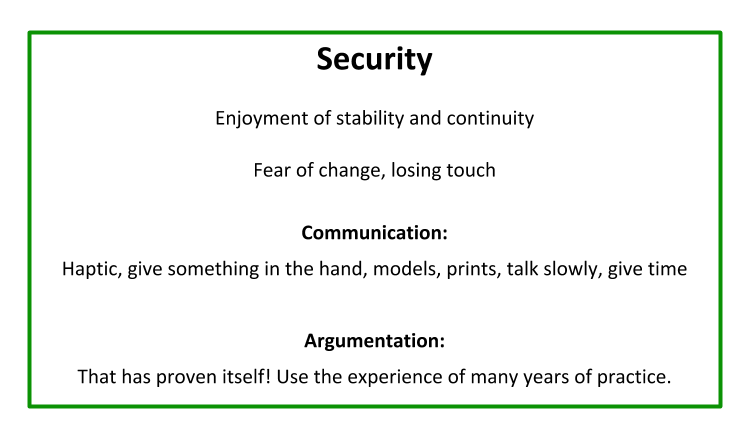 Security

Enjoyment of stability and continuity

Fear of change, losing touch

Communication:

Haptic, give something in the hand, models, prints, talk slowly, give time

Argumentation:

That has proven itself! Use the experience of many years of practice.